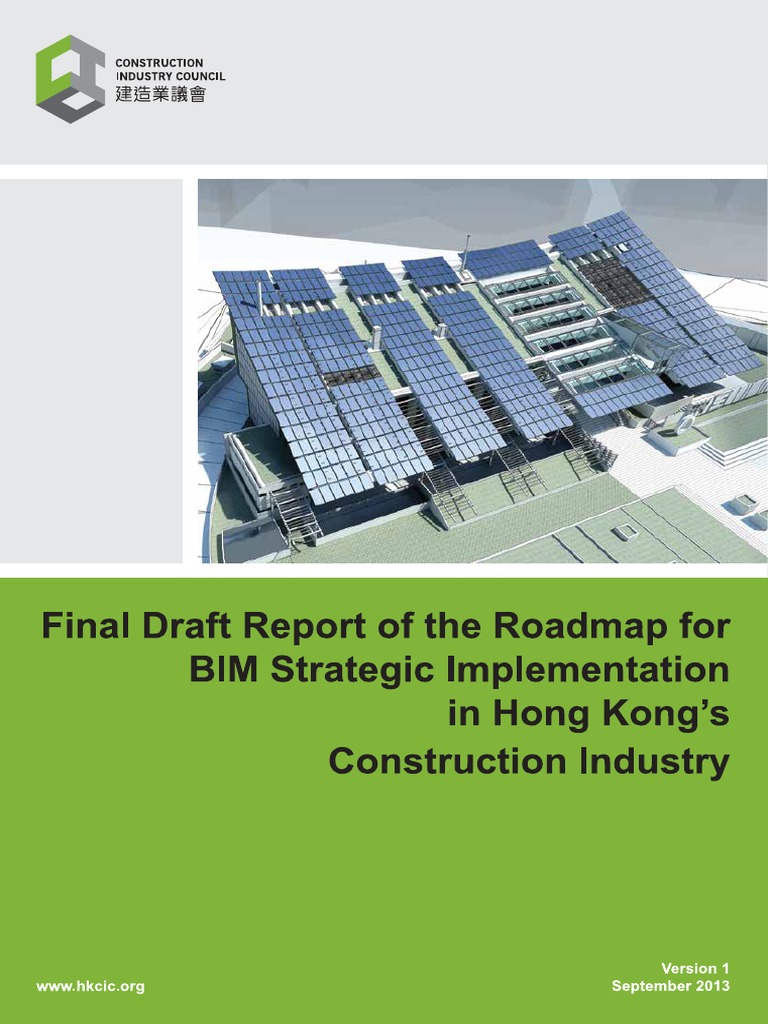 CONSTRUCTION
INDUSTRY COUNCIL
建造業議會

Final Draft Report of the Roadmap for BIM Strategic Implementation in Hong Kong's Construction Industry

www.hkcic.org

Version 1
September 2013